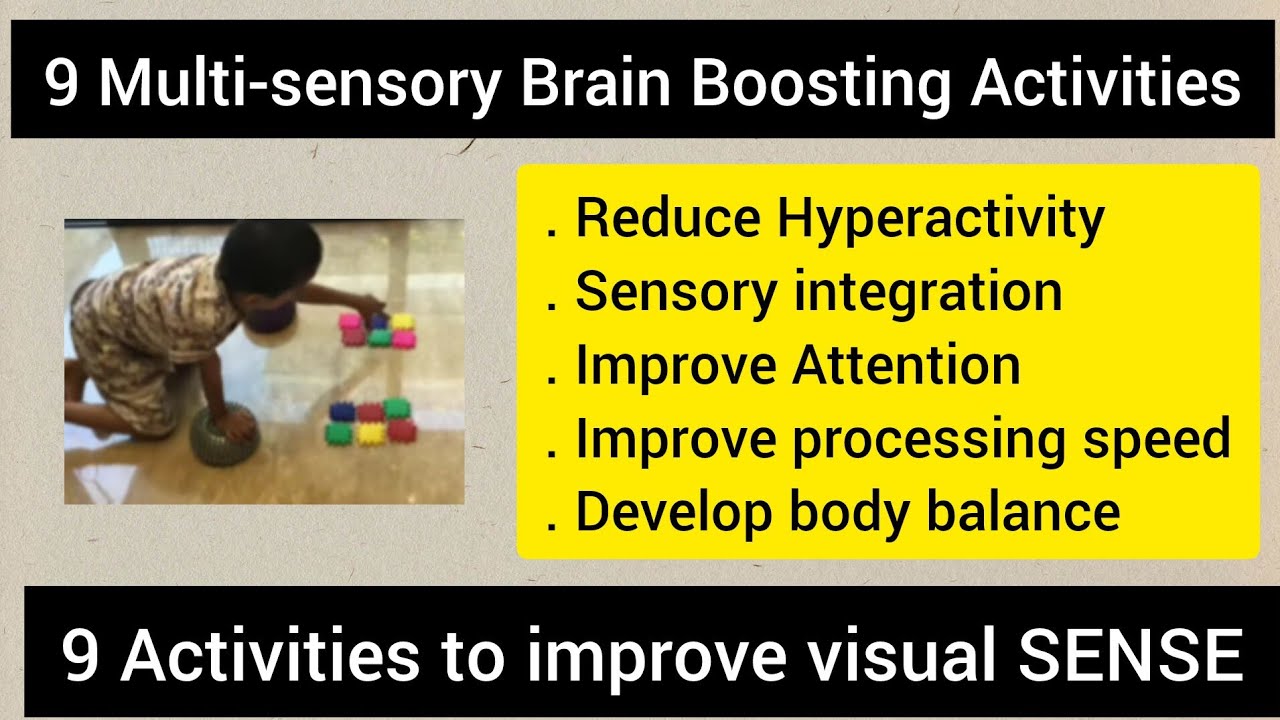 9 Multi-sensory Brain Boosting Activities

. Reduce Hyperactivity
. Sensory integration
. Improve Attention
. Improve processing speed
. Develop body balance

9 Activities to improve visual SENSE